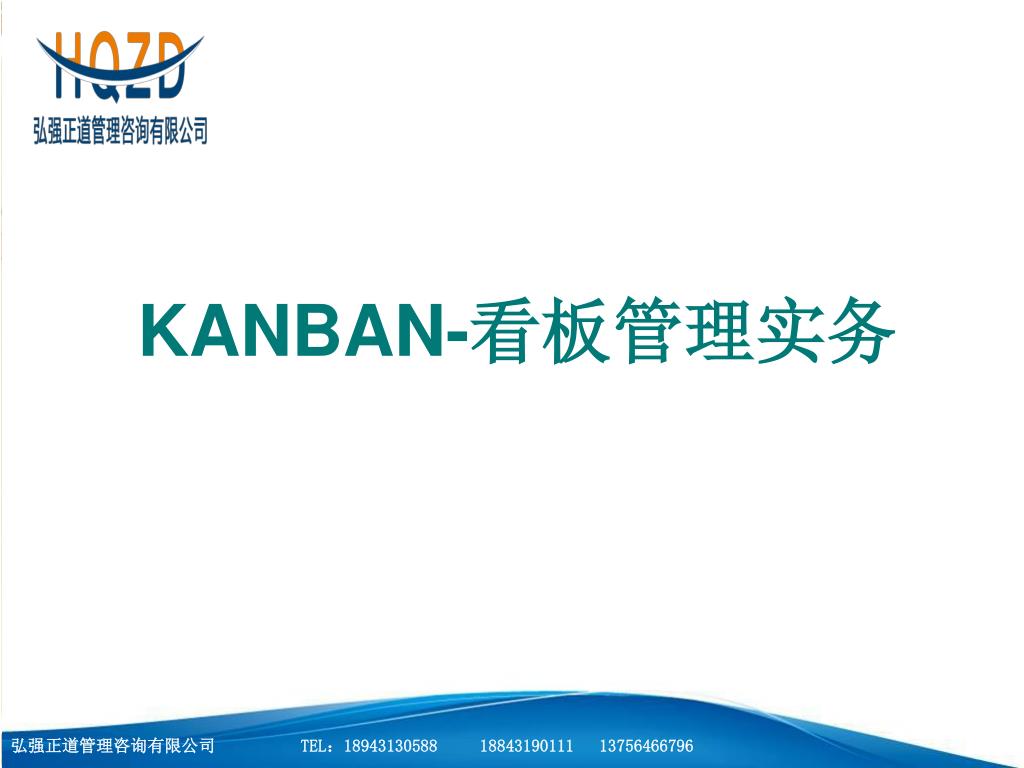 HQZD
弘强正道管理咨询有限公司

KANBAN-看板管理实务

弘强正道管理咨询有限公司 TEL：18943130588 18843190111 13756466796